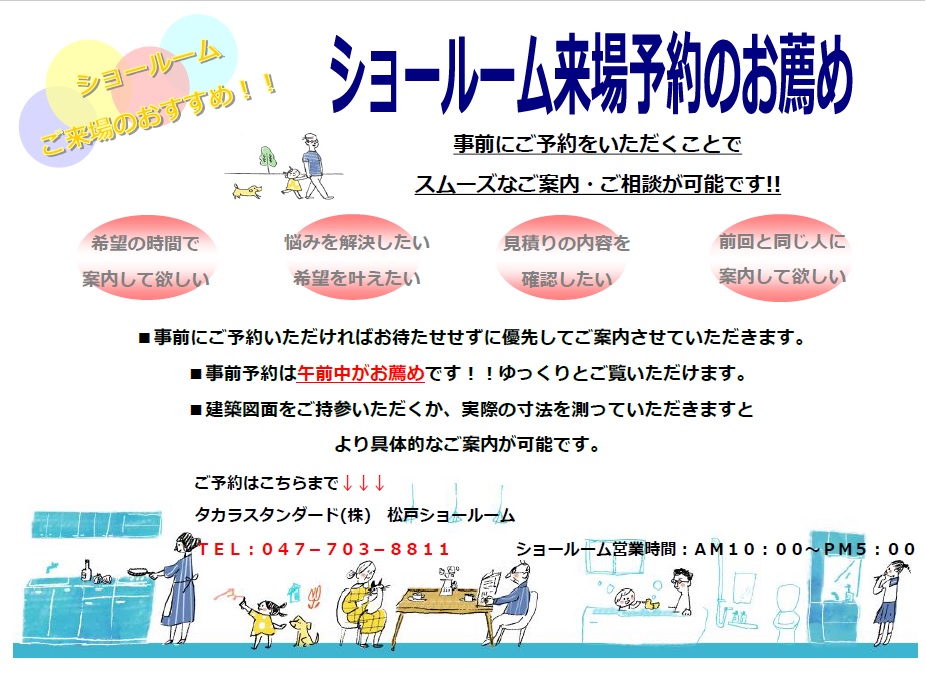 ショールーム
ご来場のおすすめ！！

ショールーム来場予約のお薦め

事前にご予約をいただくことで
スムーズなご案内・ご相談が可能です!!

希望の時間で
案内して欲しい

悩みを解決したい
希望を叶えたい

見積りの内容を
確認したい

前回と同じ人に
案内して欲しい

■事前にご予約いただければお待たせせずに優先してご案内させていただきます。

■事前予約は午前中がお薦めです！！ゆっくりとご覧いただけます。

■建築図面をご持参いただくか、実際の寸法を測っていただきますと
より具体的なご案内が可能です。

ご予約はこちらまで↓↓↓
タカラスタンダード(株)　松戸ショールーム
TEL：047－703－8811　　ショールーム営業時間：AM10：00～PM5：00